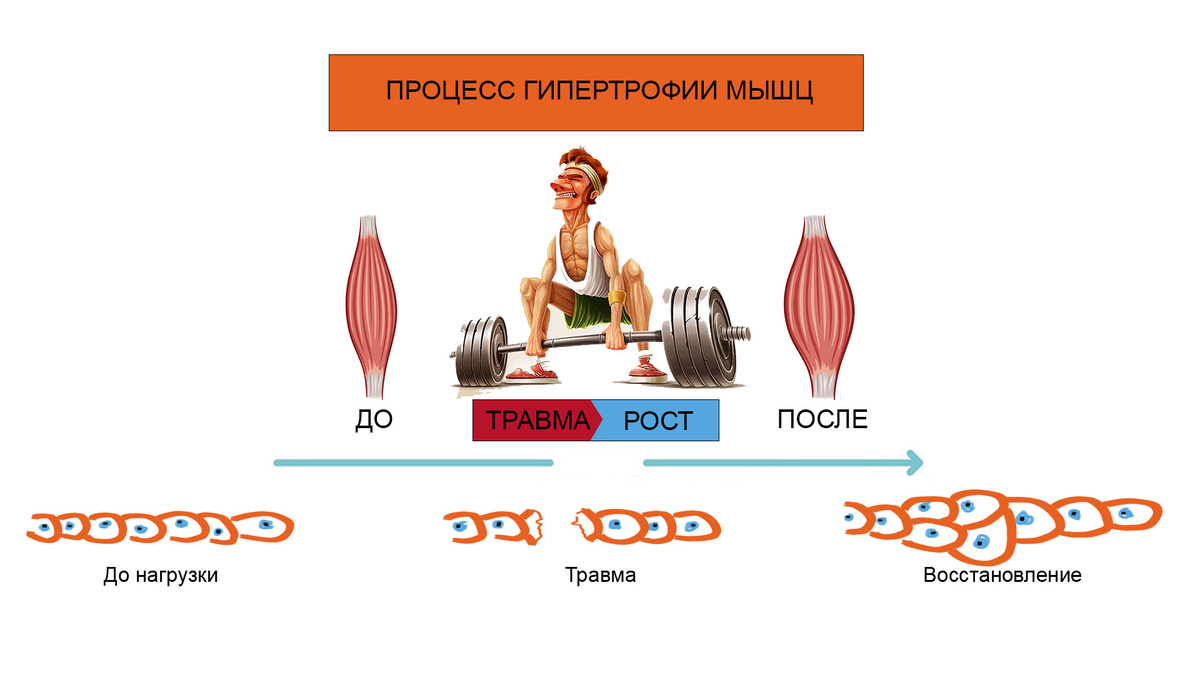 ПРОЦЕСС ГИПЕРТРОФИИ МЫШЦ

ДО

ТРАВМА РОСТ

ПОСЛЕ

До нагрузки

Травма

Восстановление